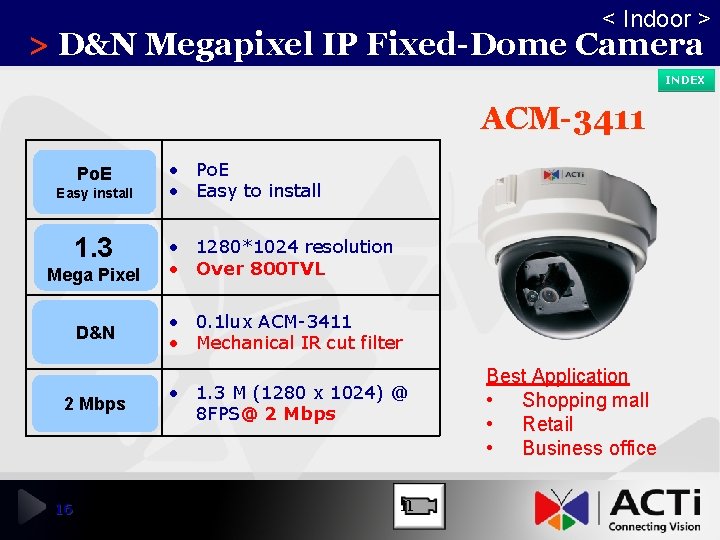 < Indoor >
> D&N Megapixel IP Fixed-Dome Camera

INDEX

ACM-3411

| PoE Easy install | • PoE • Easy to install |
|---|---|
| 1.3 Mega Pixel | • 1280*1024 resolution • Over 800TVL |
| D&N | • 0.1lux ACM-3411 • Mechanical IR cut filter |
| 2 Mbps | • 1.3 M (1280 x 1024) @ 8FPS@ 2 Mbps |

ACTi

Best Application
• Shopping mall
• Retail
• Business office

16

1

ACTi
Connecting Vision